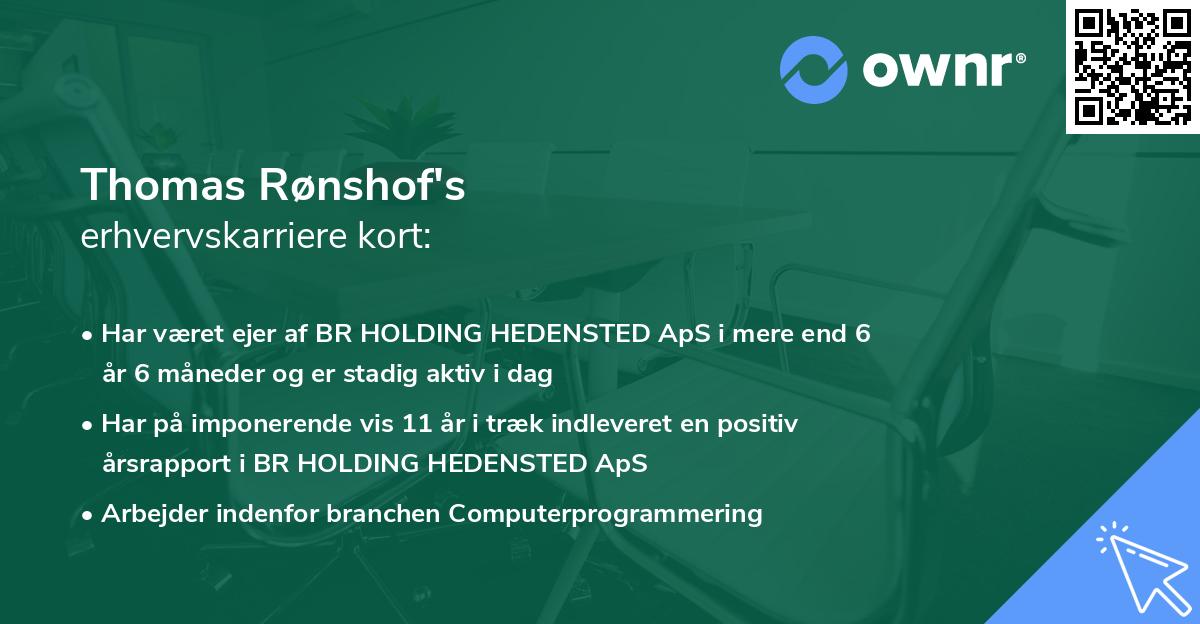 ownr®

Thomas Rønshof's
erhvervskarriere kort:

• Har været ejer af BR HOLDING HEDENSTED ApS i mere end 6 år 6 måneder og er stadig aktiv i dag

• Har på imponerende vis 11 år i træk indleveret en positiv årsrapport i BR HOLDING HEDENSTED ApS

• Arbejder indenfor branchen Computerprogrammering